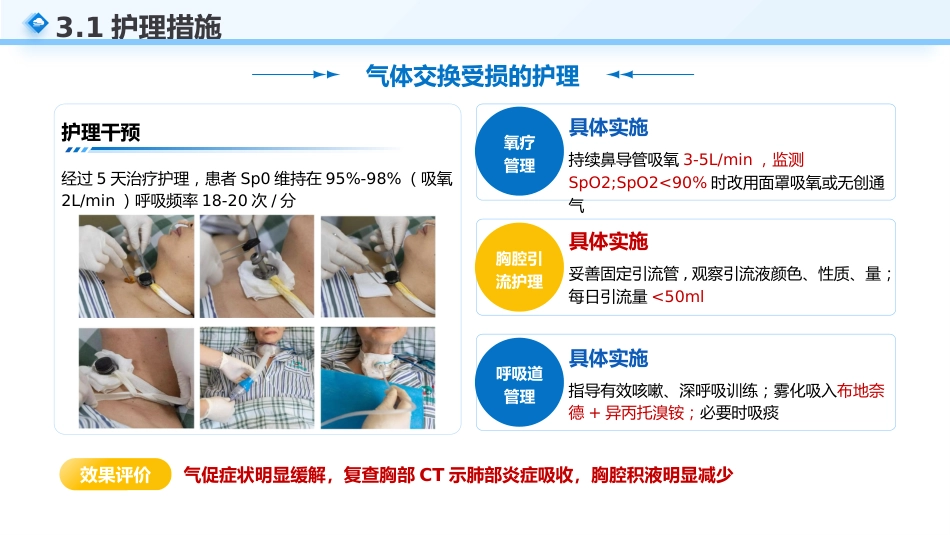 3.1 护理措施

气体交换受损的护理

护理干预

经过 5 天治疗护理，患者 Sp0 维持在 95%-98%（吸氧 2L/min ）呼吸频率 18-20 次 / 分

氧疗管理

具体实施

持续鼻导管吸氧 3-5L/min ，监测 SpO2;SpO2<90% 时改用面罩吸氧或无创通气

胸腔引流护理

具体实施

妥善固定引流管，观察引流液颜色、性质、量；每日引流量 <50ml

呼吸道管理

具体实施

指导有效咳嗽、深呼吸训练；雾化吸入布地奈德 + 异丙托溴铵；必要时吸痰

效果评价

气促症状明显缓解，复查胸部 CT 示肺部炎症吸收，胸腔积液明显减少